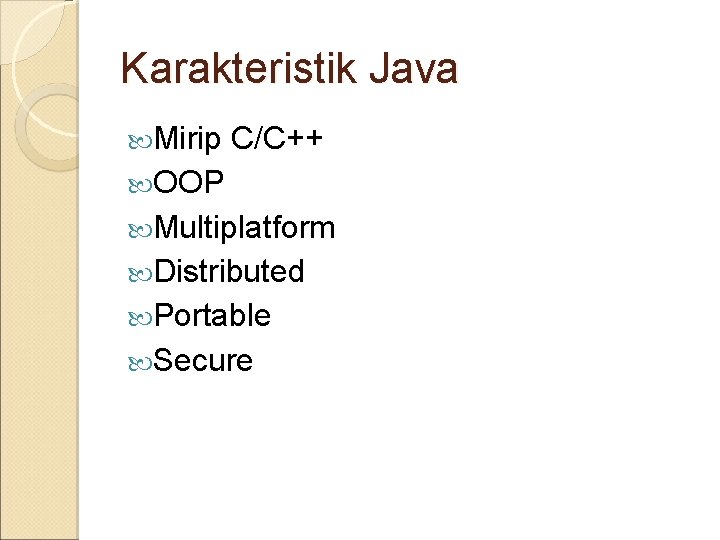 Karakteristik Java

Mirip C/C++
OOP
Multiplatform
Distributed
Portable
Secure